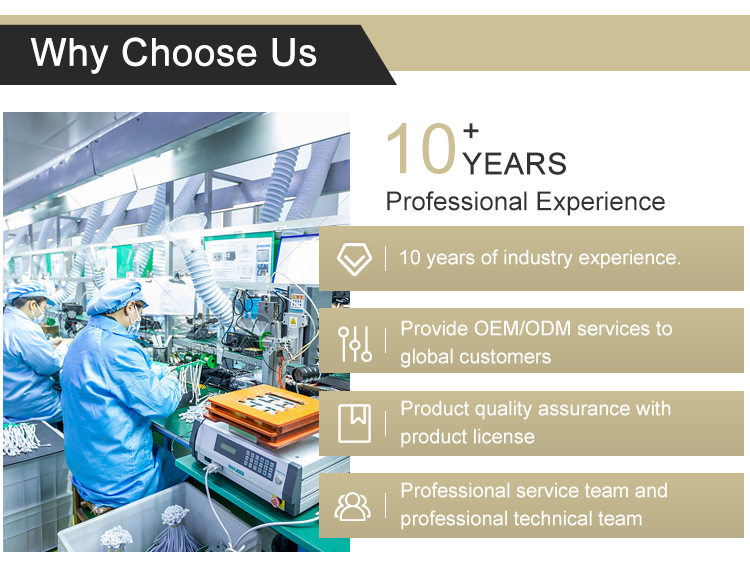 Why Choose Us

10+ YEARS
Professional Experience

10 years of industry experience.

Provide OEM/ODM services to global customers

Product quality assurance with product license

Professional service team and professional technical team